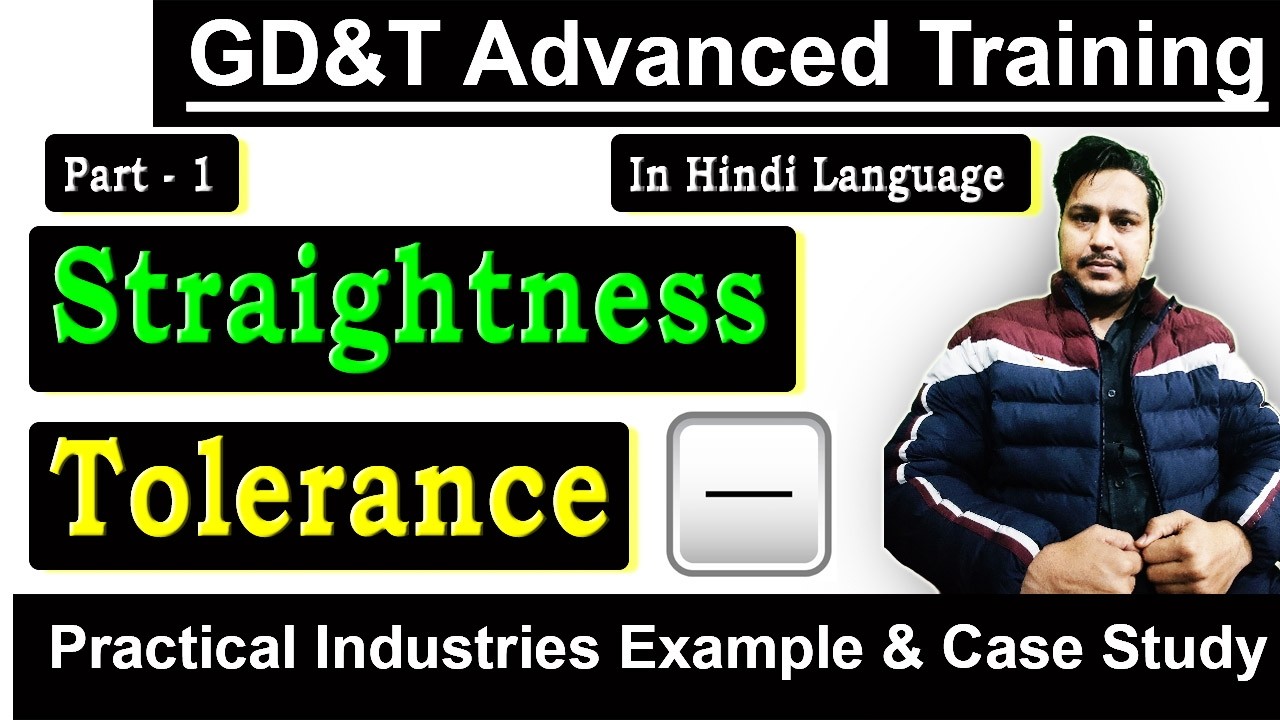 GD&T Advanced Training

Part - 1

In Hindi Language

Straightness

Tolerance —

Practical Industries Example & Case Study